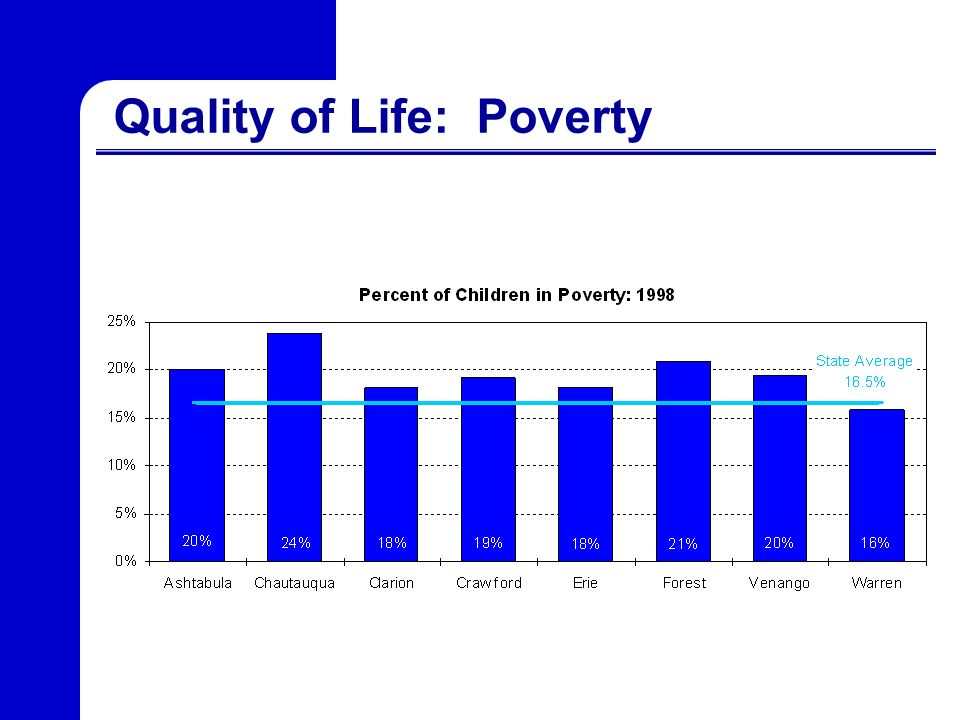 Quality of Life: Poverty

Percent of Children in Poverty: 1998

25%
20%
15%
10%
5%
0%

State Average 16.5%

20%
24%
18%
19%
18%
21%
20%
16%

Ashtabula
Chautauqua
Clarion
Crawford
Erie
Forest
Venango
Warren